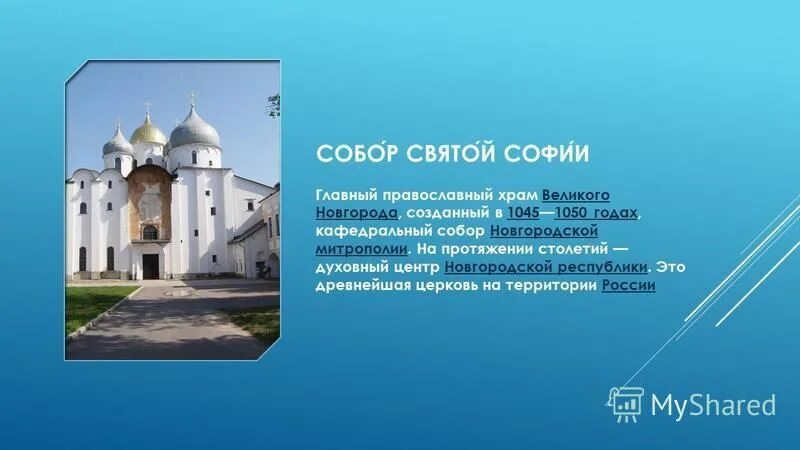 СОБО́Р СВЯТО́Й СОФИ́И

Главный православный храм Великого Новгорода, созданный в 1045—1050 годах, кафедральный собор Новгородской митрополии. На протяжении столетий — духовный центр Новгородской республики. Это древнейшая церковь на территории России

MyShared